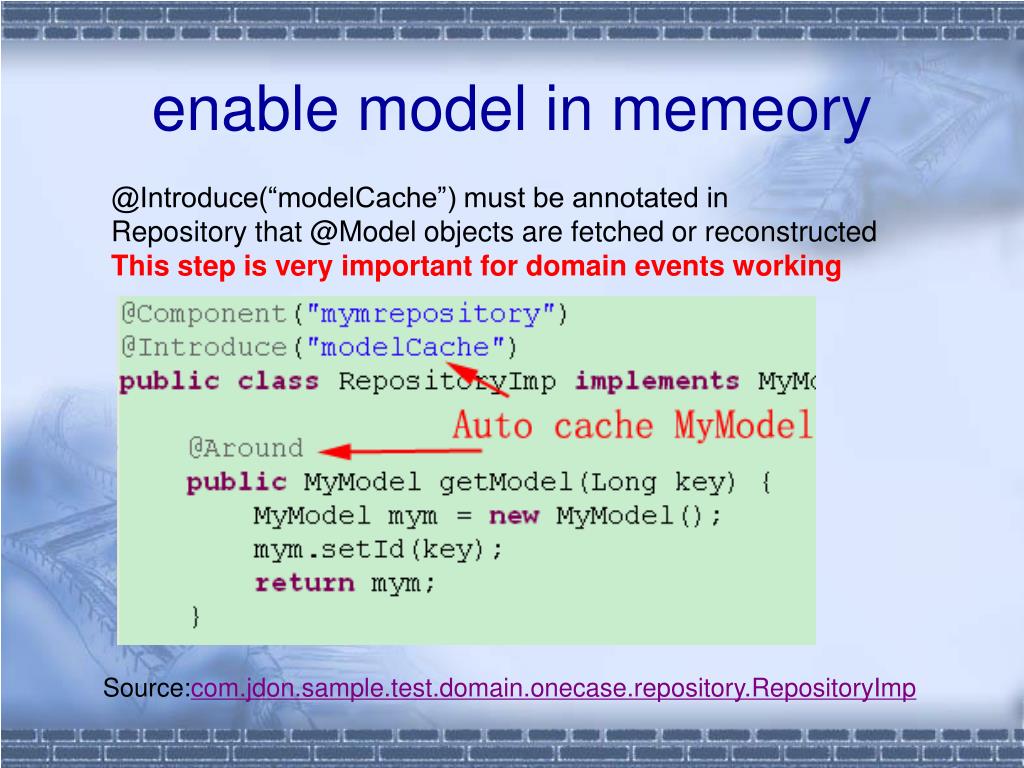 enable model in memeory

@Introduce(“modelCache”) must be annotated in Repository that @Model objects are fetched or reconstructed
This step is very important for domain events working

@Component("mymrepository")
@Introduce("modelCache")
public class RepositoryImp implements MyMo

Auto cache MyModel

@Around
public MyModel getModel(Long key) {
MyModel mym = new MyModel();
mym.setId(key);
return mym;
}

Source:com.jdon.sample.test.domain.onecase.repository.RepositoryImp